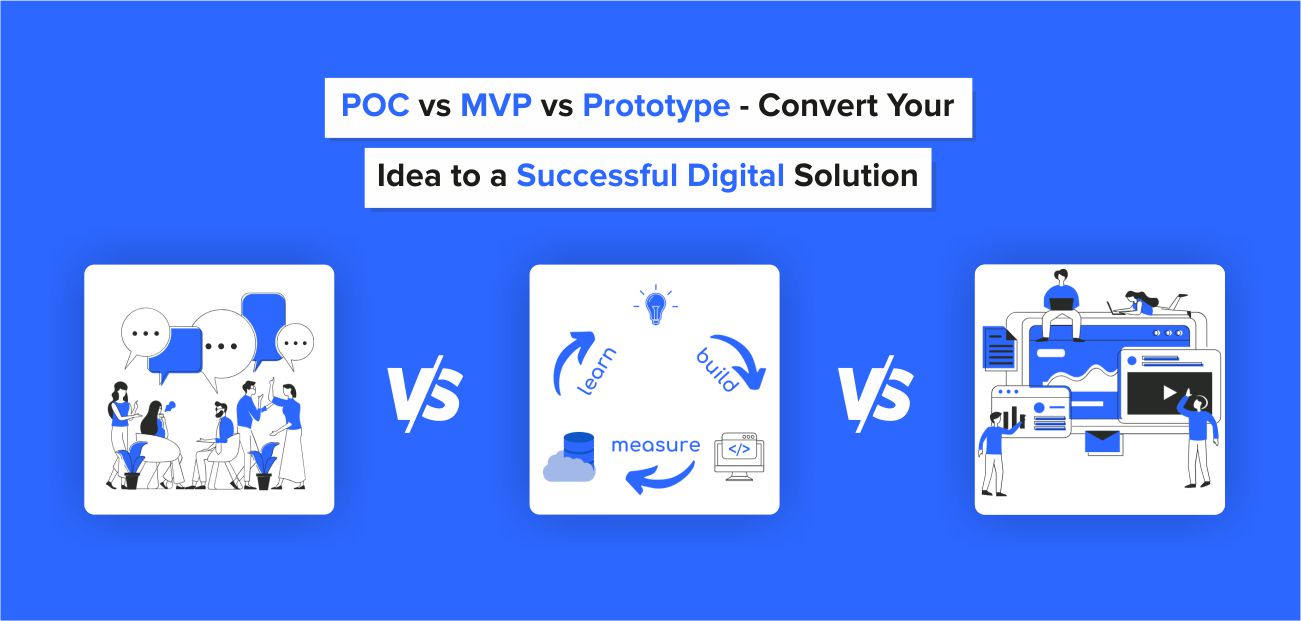 POC vs MVP vs Prototype - Convert Your Idea to a Successful Digital Solution

VS

learn

build

measure

</>

VS